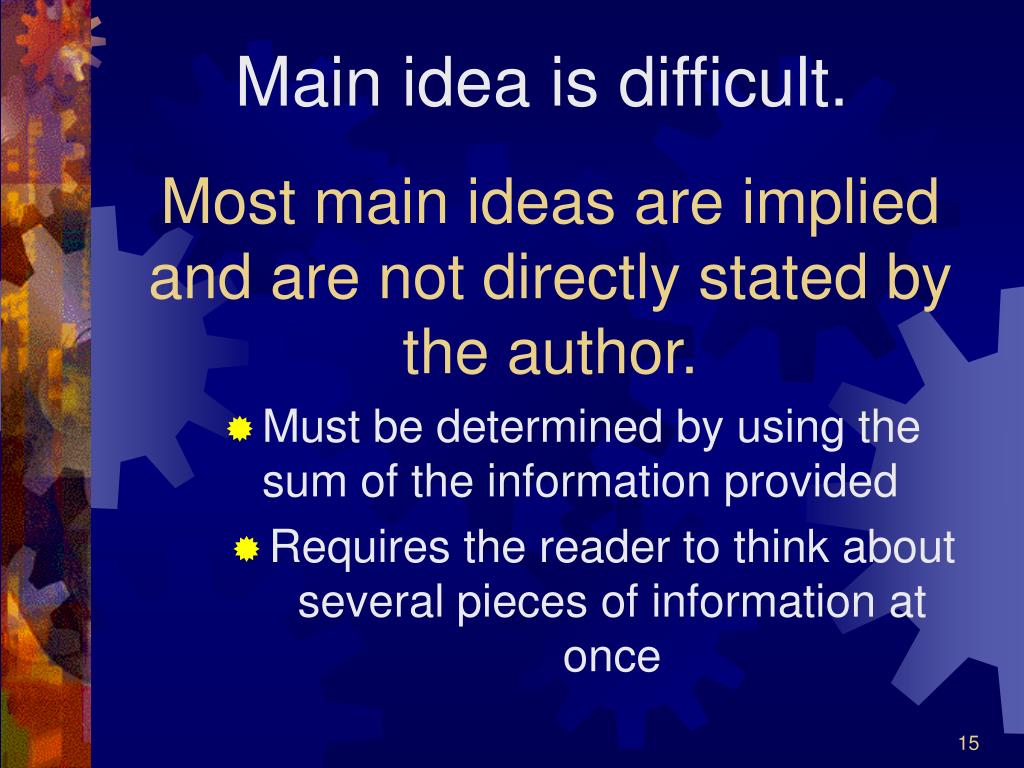 Main idea is difficult.

Most main ideas are implied and are not directly stated by the author.

Must be determined by using the sum of the information provided

Requires the reader to think about several pieces of information at once

15